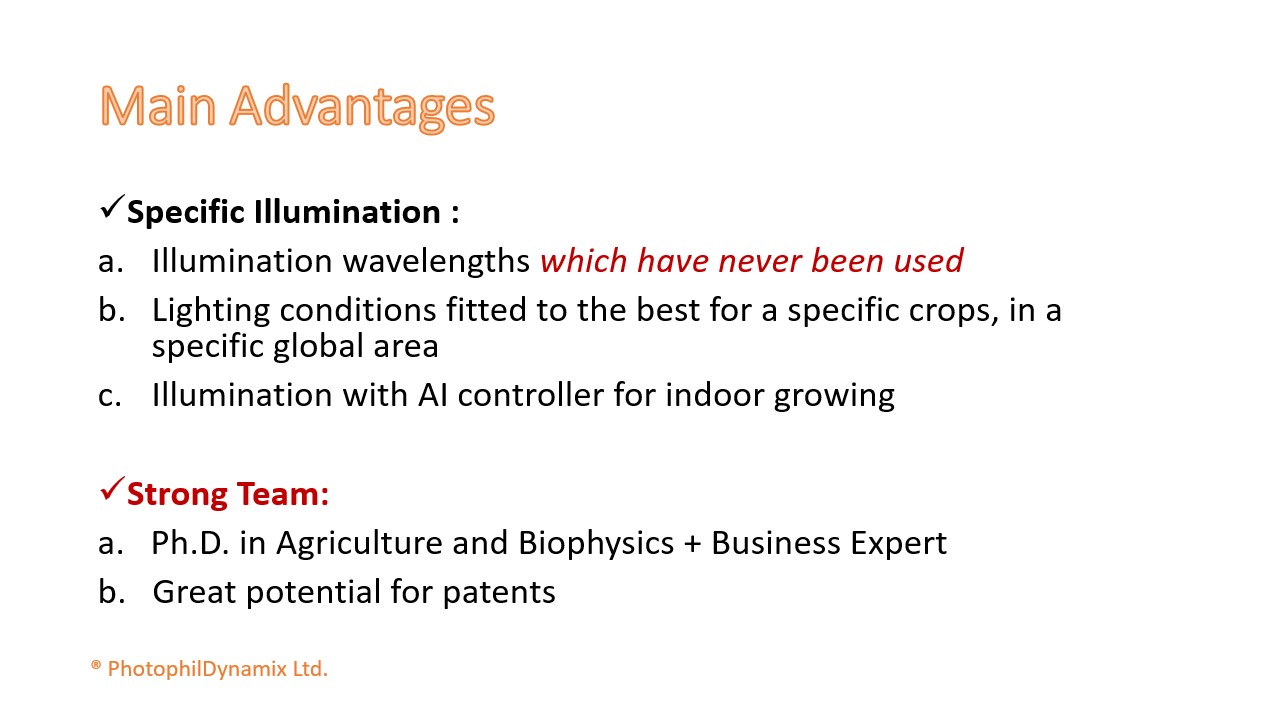 Main Advantages

✓Specific Illumination :
a. Illumination wavelengths which have never been used
b. Lighting conditions fitted to the best for a specific crops, in a specific global area
c. Illumination with AI controller for indoor growing

✓Strong Team:
a. Ph.D. in Agriculture and Biophysics + Business Expert
b. Great potential for patents

® PhotophilDynamix Ltd.